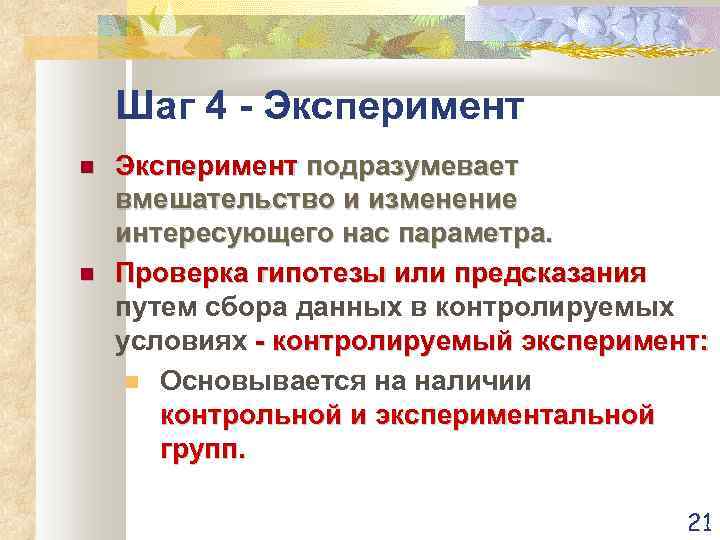 Шаг 4 - Эксперимент

Эксперимент подразумевает вмешательство и изменение интересующего нас параметра.

Проверка гипотезы или предсказания путем сбора данных в контролируемых условиях - контролируемый эксперимент:

Основывается на наличии контрольной и экспериментальной групп.

21